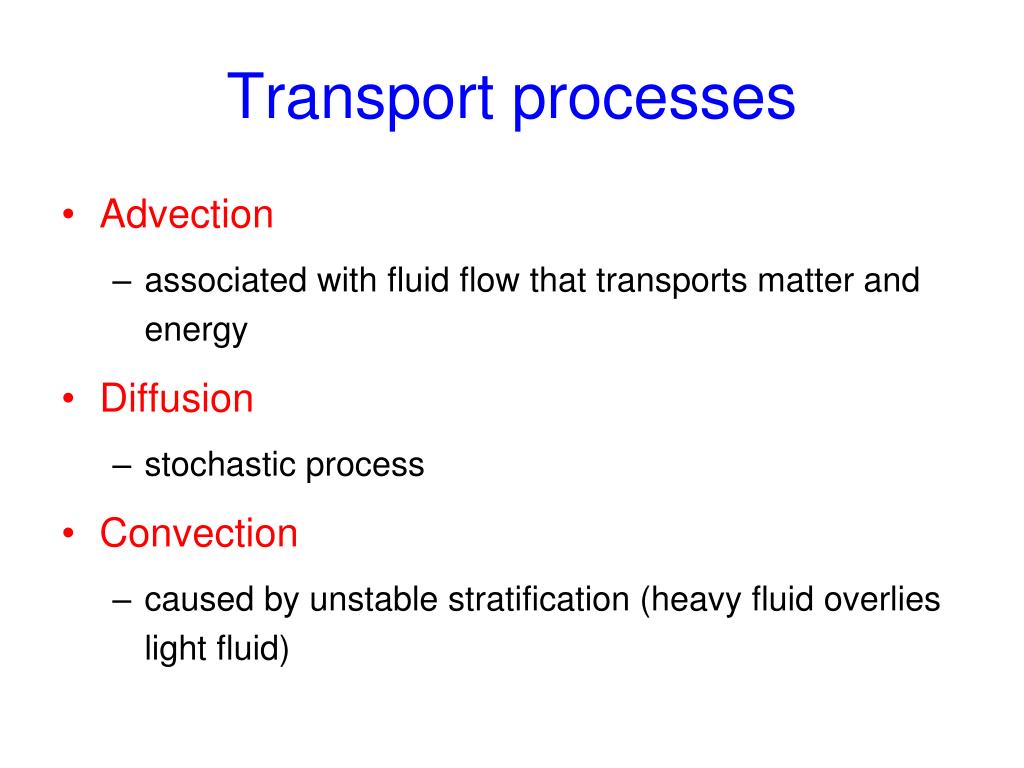 Transport processes

• Advection
– associated with fluid flow that transports matter and energy

• Diffusion
– stochastic process

• Convection
– caused by unstable stratification (heavy fluid overlies light fluid)